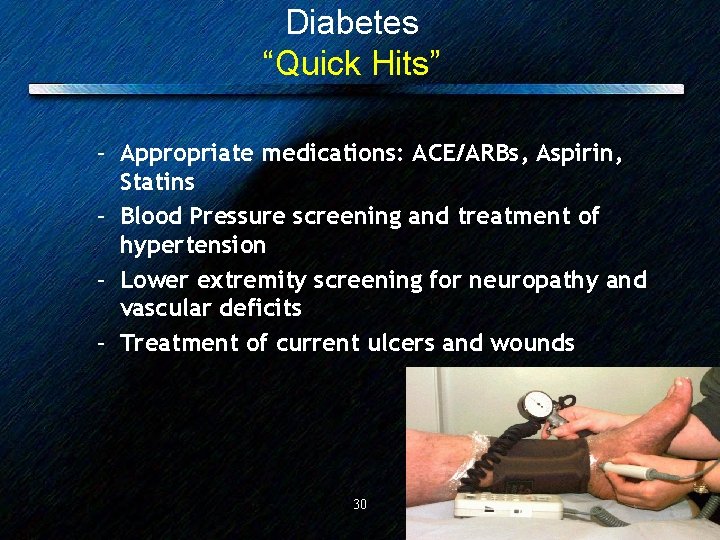 Diabetes
“Quick Hits”

- Appropriate medications: ACE/ARBs, Aspirin, Statins
- Blood Pressure screening and treatment of hypertension
- Lower extremity screening for neuropathy and vascular deficits
- Treatment of current ulcers and wounds

30